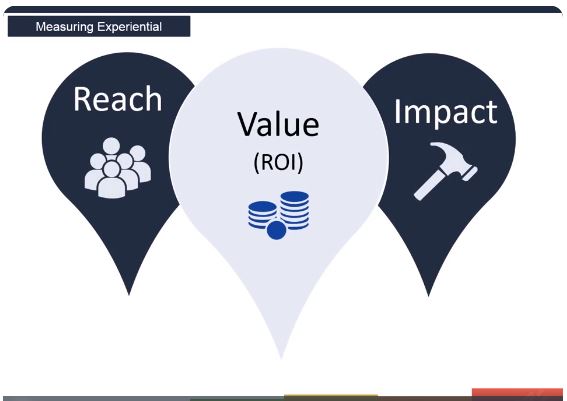 Measuring Experiential

Reach

Value
(ROI)

Impact